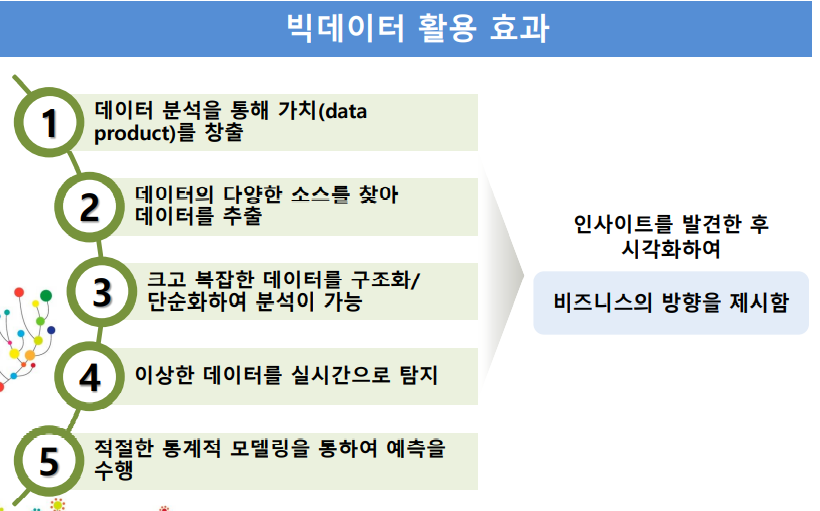 빅데이터 활용 효과

1 데이터 분석을 통해 가치(data product)를 창출

2 데이터의 다양한 소스를 찾아 데이터를 추출

3 크고 복잡한 데이터를 구조화/ 단순화하여 분석이 가능

4 이상한 데이터를 실시간으로 탐지

5 적절한 통계적 모델링을 통하여 예측을 수행

인사이트를 발견한 후 시각화하여

비즈니스의 방향을 제시함